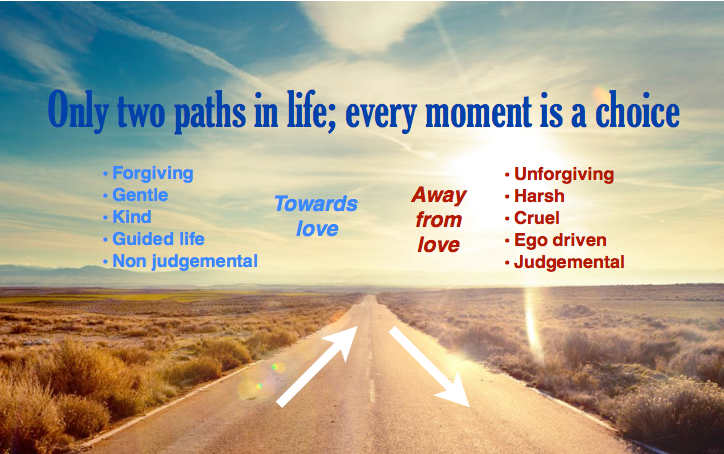 Only two paths in life; every moment is a choice

• Forgiving
• Gentle
• Kind
• Guided life
• Non judgemental

Towards love

Away from love

• Unforgiving
• Harsh
• Cruel
• Ego driven
• Judgemental